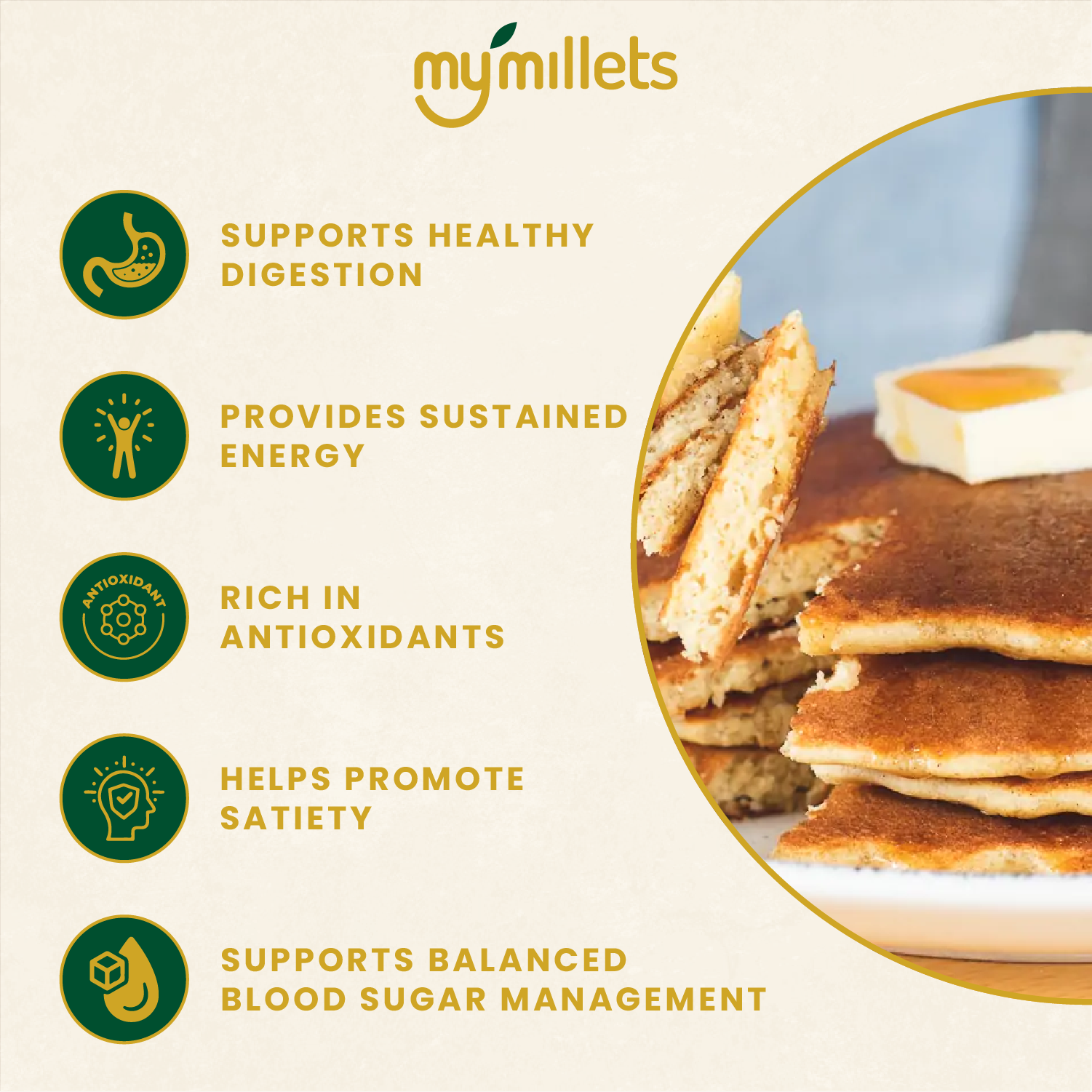 mymillets

SUPPORTS HEALTHY DIGESTION

PROVIDES SUSTAINED ENERGY

ANTIOXIDANT

RICH IN ANTIOXIDANTS

HELPS PROMOTE SATIETY

SUPPORTS BALANCED BLOOD SUGAR MANAGEMENT